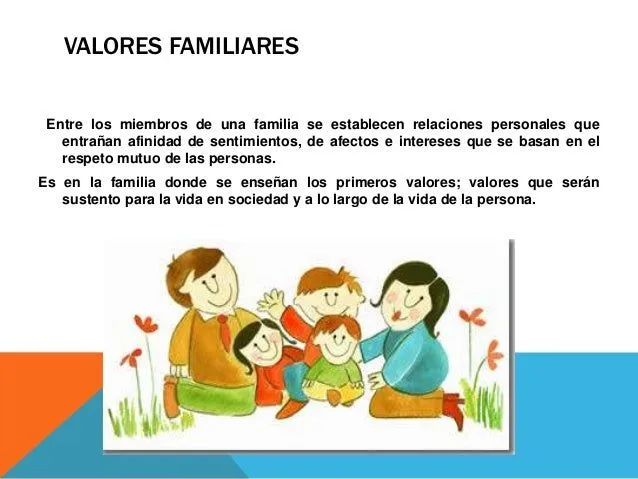 VALORES FAMILIARES

Entre los miembros de una familia se establecen relaciones personales que entrañan afinidad de sentimientos, de afectos e intereses que se basan en el respeto mutuo de las personas.

Es en la familia donde se enseñan los primeros valores; valores que serán sustento para la vida en sociedad y a lo largo de la vida de la persona.